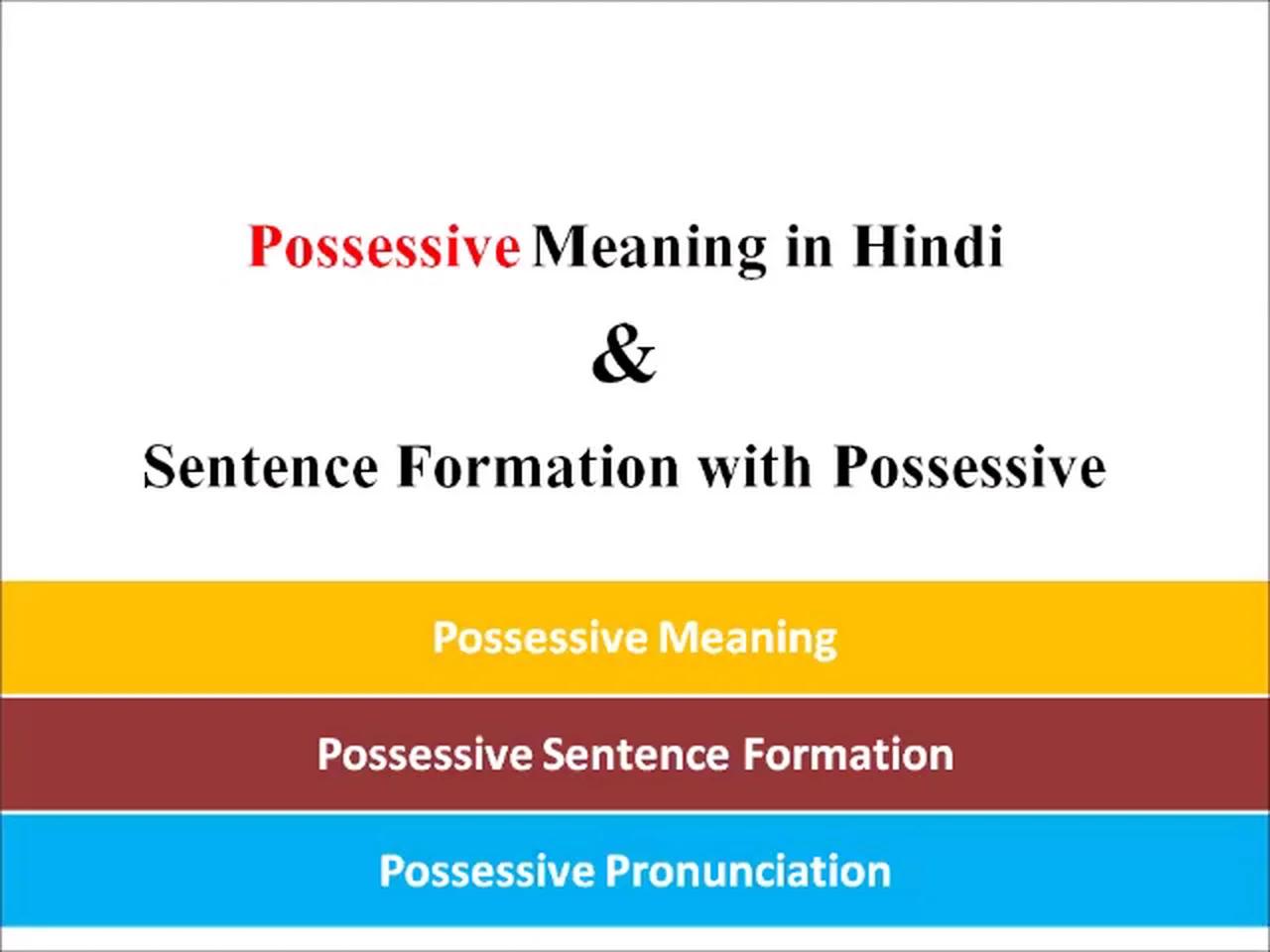 Possessive Meaning in Hindi

&

Sentence Formation with Possessive

Possessive Meaning

Possessive Sentence Formation

Possessive Pronunciation